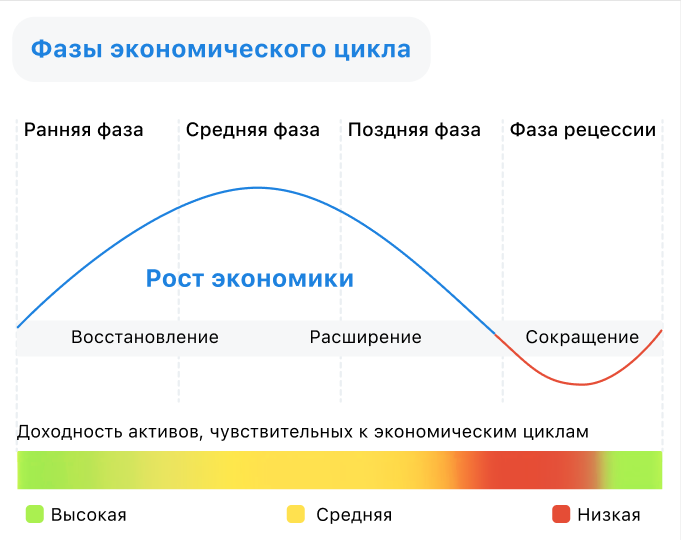 Фазы экономического цикла

Ранняя фаза
Средняя фаза
Поздняя фаза
Фаза рецессии

Рост экономики

Восстановление
Расширение
Сокращение

Доходность активов, чувствительных к экономическим циклам

Высокая
Средняя
Низкая